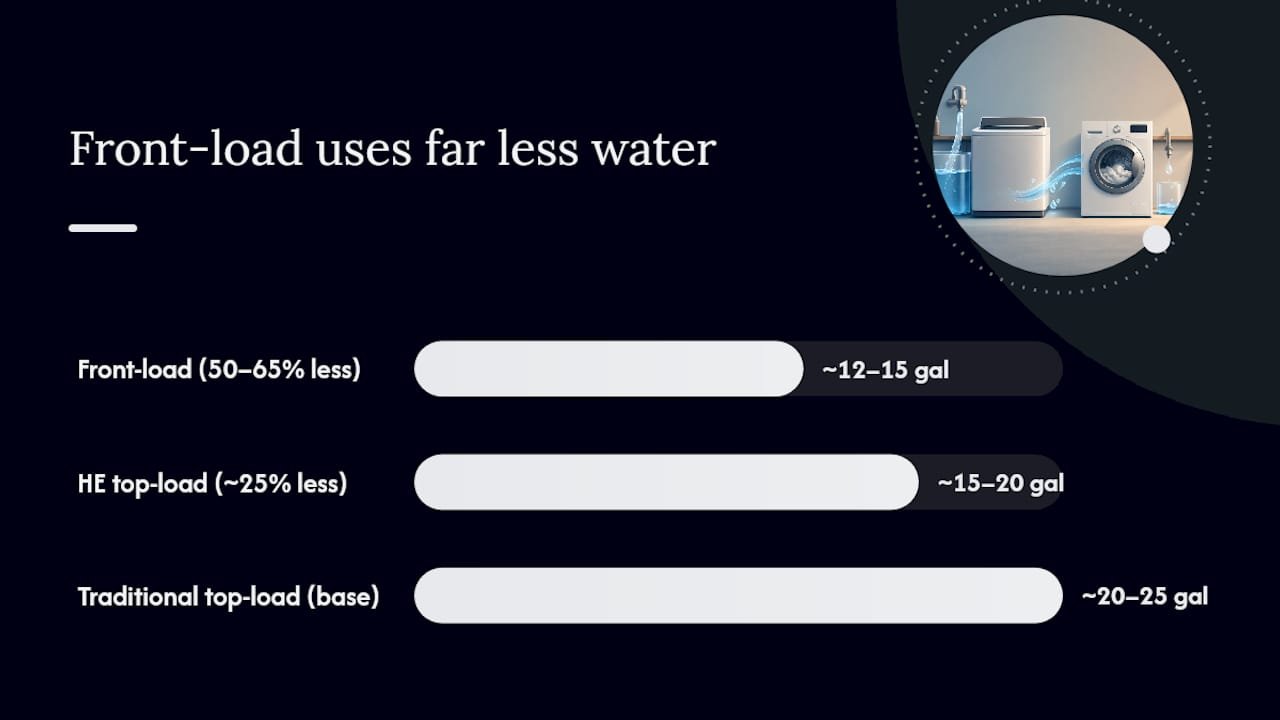 Front-load uses far less water

Front-load (50–65% less)
~12–15 gal

HE top-load (~25% less)
~15–20 gal

Traditional top-load (base)
~20–25 gal